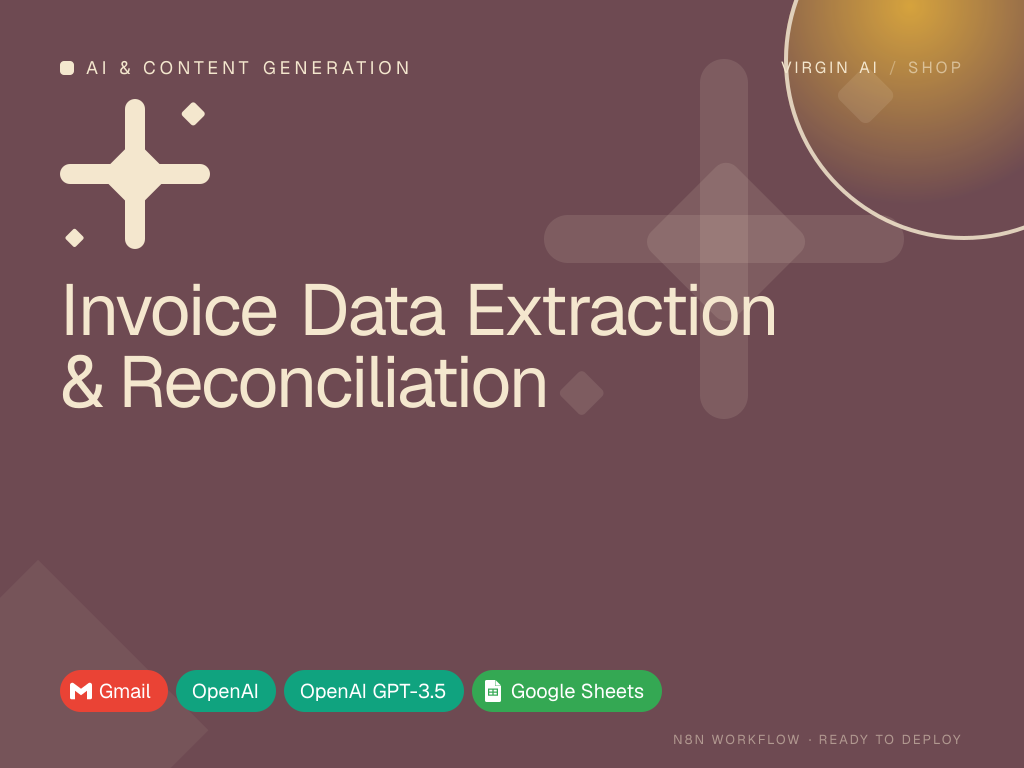 AI & CONTENT GENERATION

VIRGIN AI / SHOP

Invoice Data Extraction & Reconciliation

Gmail OpenAI OpenAI GPT-3.5 Google Sheets

N8N WORKFLOW · READY TO DEPLOY